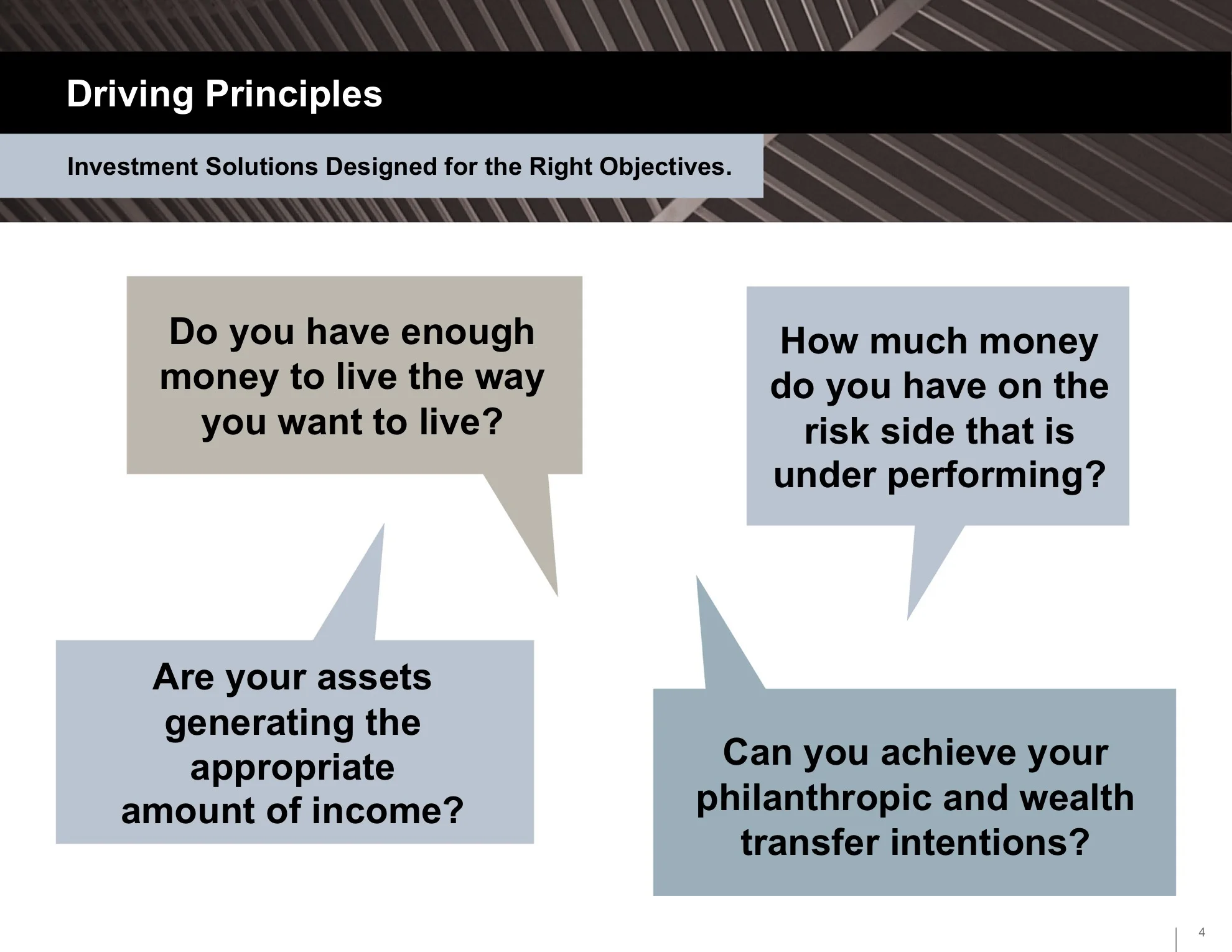 Driving Principles

Investment Solutions Designed for the Right Objectives.

Do you have enough money to live the way you want to live?

How much money do you have on the risk side that is under performing?

Are your assets generating the appropriate amount of income?

Can you achieve your philanthropic and wealth transfer intentions?

4